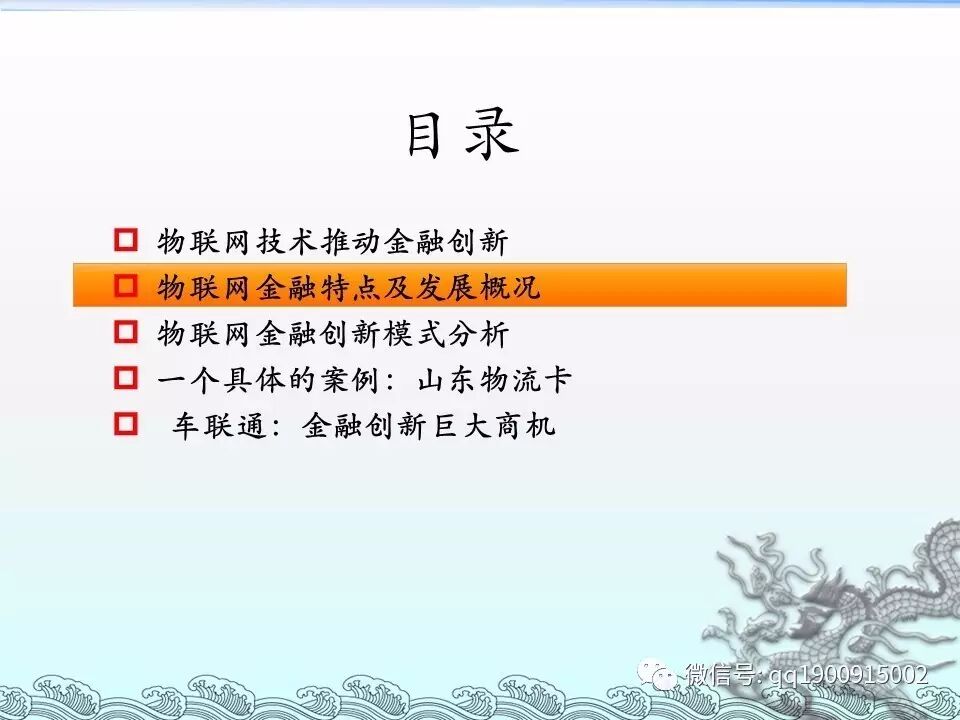 目录

物联网技术推动金融创新
物联网金融特点及发展概况
物联网金融创新模式分析
一个具体的案例：山东物流卡
车联通：金融创新巨大商机

微信号: qq1900915002